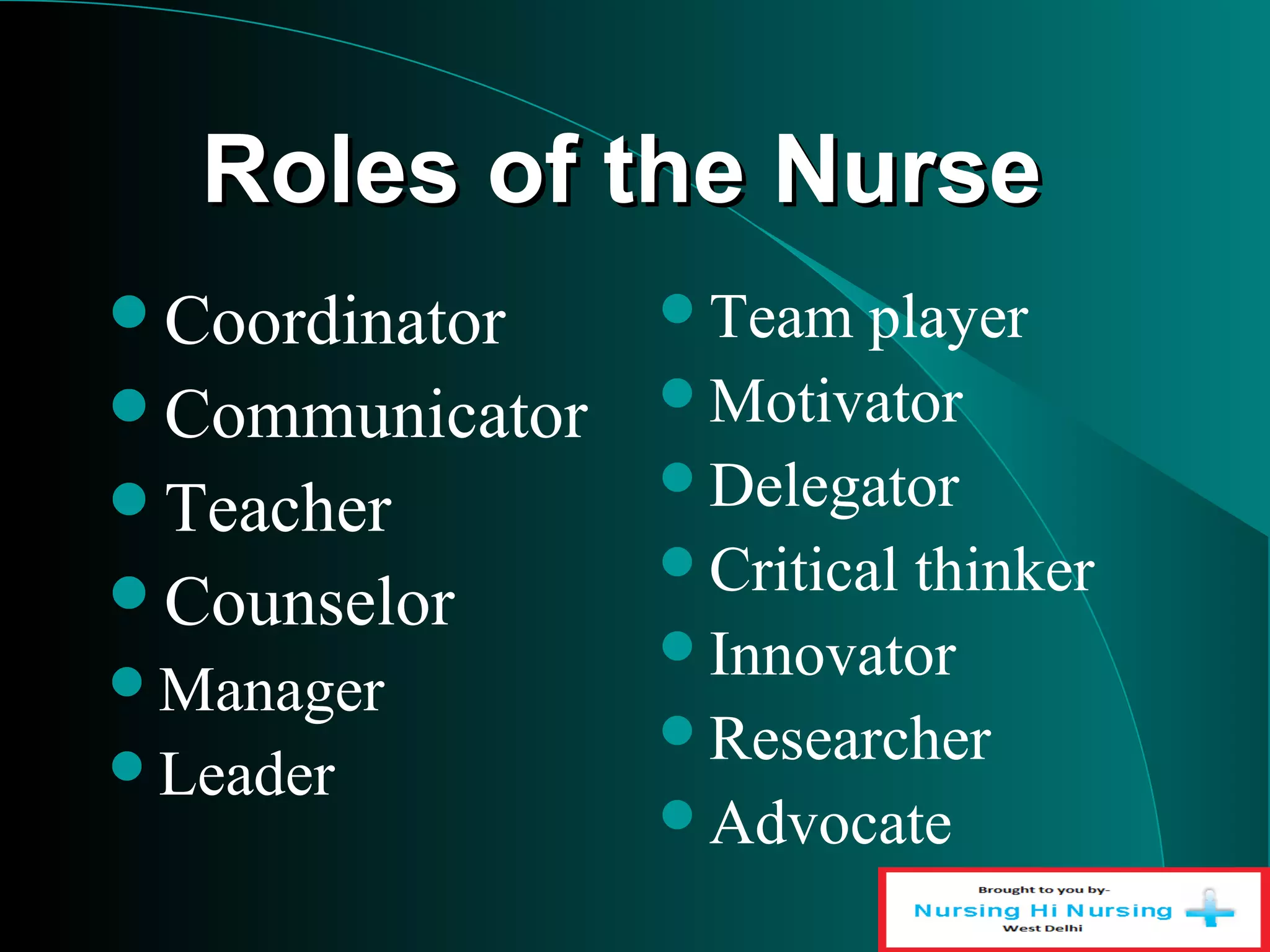 Roles of the Nurse

- Coordinator
- Communicator
- Teacher
- Counselor
- Manager
- Leader

- Team player
- Motivator
- Delegator
- Critical thinker
- Innovator
- Researcher
- Advocate

Brought to you by-
Nursing Hi Nursing
West Delhi